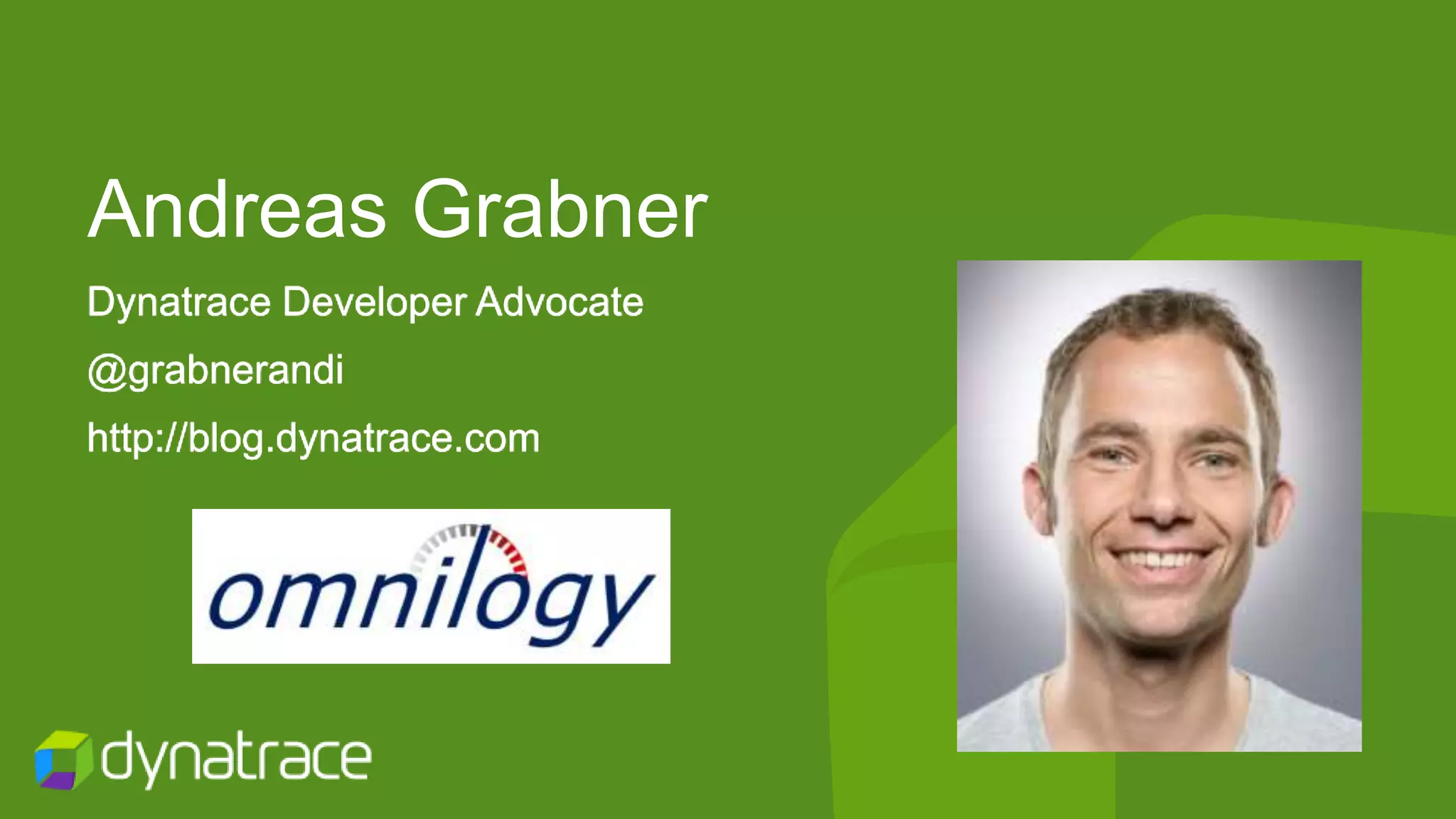 Andreas Grabner

Dynatrace Developer Advocate

@grabnerandi

http://blog.dynatrace.com

omnilogy

dynatrace